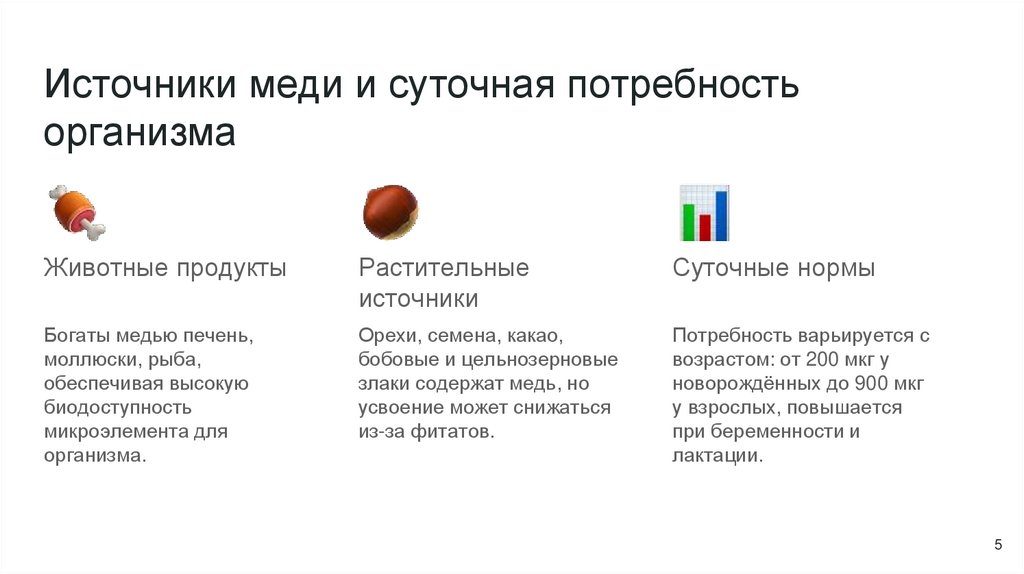 Источники меди и суточная потребность организма

Животные продукты

Богаты медью печень, моллюски, рыба, обеспечивая высокую биодоступность микроэлемента для организма.

Растительные источники

Орехи, семена, какао, бобовые и цельнозерновые злаки содержат медь, но усвоение может снижаться из-за фитатов.

Суточные нормы

Потребность варьируется с возрастом: от 200 мкг у новорождённых до 900 мкг у взрослых, повышается при беременности и лактации.

5